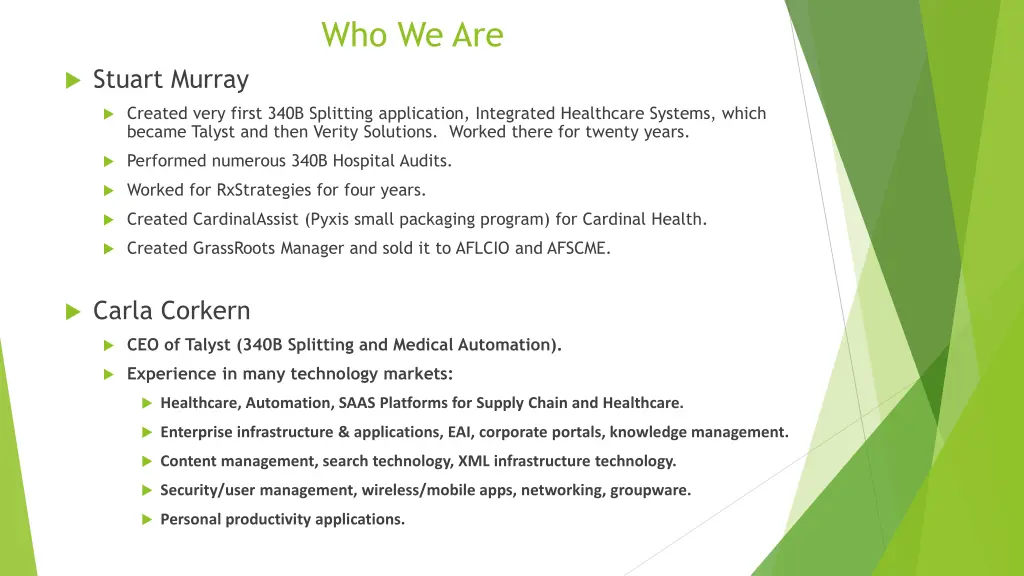 Who We Are

Stuart Murray

Created very first 340B Splitting application, Integrated Healthcare Systems, which became Talyst and then Verity Solutions. Worked there for twenty years.

Performed numerous 340B Hospital Audits.

Worked for RxStrategies for four years.

Created CardinalAssist (Pyxis small packaging program) for Cardinal Health.

Created GrassRoots Manager and sold it to AFLCIO and AFSCME.

Carla Corkern

CEO of Talyst (340B Splitting and Medical Automation).

Experience in many technology markets:

Healthcare, Automation, SAAS Platforms for Supply Chain and Healthcare.

Enterprise infrastructure & applications, EAI, corporate portals, knowledge management.

Content management, search technology, XML infrastructure technology.

Security/user management, wireless/mobile apps, networking, groupware.

Personal productivity applications.